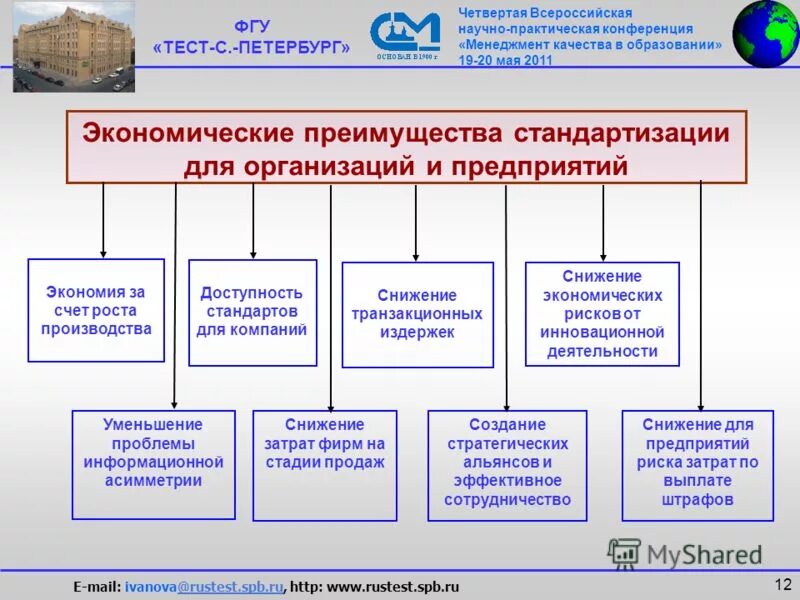 ФГУ «ТЕСТ-С.-ПЕТЕРБУРГ»

ОСНОВАН В 1900 г.

Четвертая Всероссийская научно-практическая конференция «Менеджмент качества в образовании» 19-20 мая 2011

Экономические преимущества стандартизации для организаций и предприятий

Экономия за счет роста производства

Доступность стандартов для компаний

Снижение транзакционных издержек

Снижение экономических рисков от инновационной деятельности

Уменьшение проблемы информационной асимметрии

Снижение затрат фирм на стадии продаж

Создание стратегических альянсов и эффективное сотрудничество

Снижение для предприятий риска затрат по выплате штрафов

MyShared

E-mail: ivanova@rustest.spb.ru, http: www.rustest.spb.ru

12